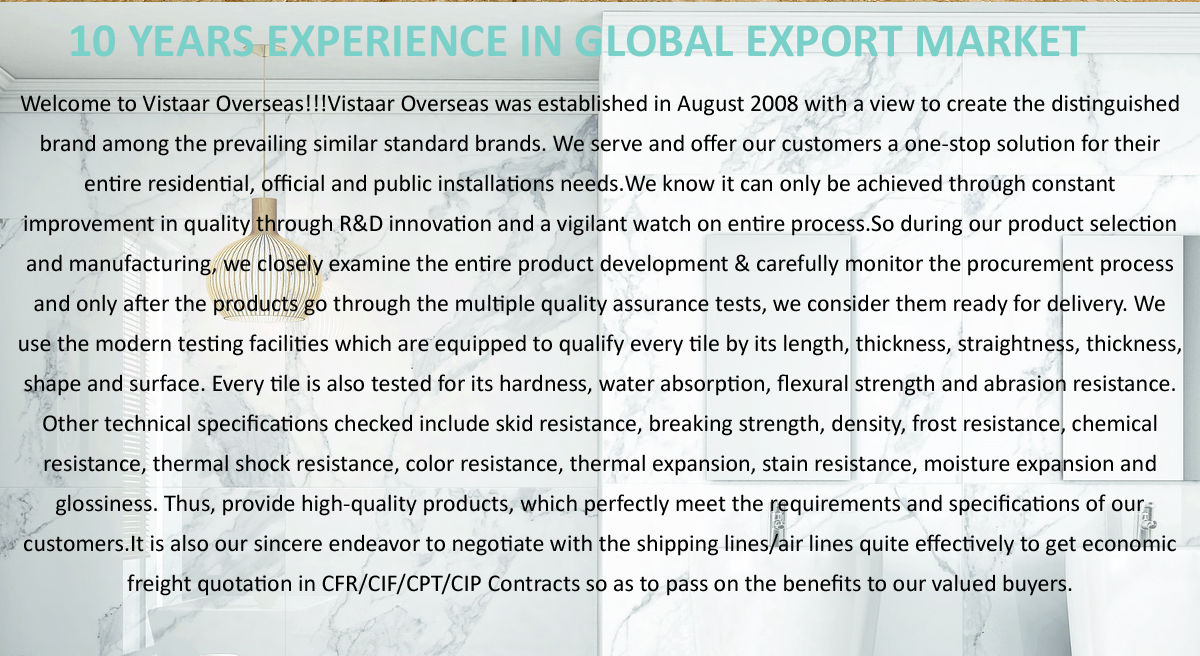 10 YEARS EXPERIENCE IN GLOBAL EXPORT MARKET

Welcome to Vistaar Overseas!!!Vistaar Overseas was established in August 2008 with a view to create the distinguished brand among the prevailing similar standard brands. We serve and offer our customers a one-stop solution for their entire residential, official and public installations needs.We know it can only be achieved through constant improvement in quality through R&D innovation and a vigilant watch on entire process.So during our product selection and manufacturing, we closely examine the entire product development & carefully monitor the procurement process and only after the products go through the multiple quality assurance tests, we consider them ready for delivery. We use the modern testing facilities which are equipped to qualify every tile by its length, thickness, straightness, thickness, shape and surface. Every tile is also tested for its hardness, water absorption, flexural strength and abrasion resistance. Other technical specifications checked include skid resistance, breaking strength, density, frost resistance, chemical resistance, thermal shock resistance, color resistance, thermal expansion, stain resistance, moisture expansion and glossiness. Thus, provide high-quality products, which perfectly meet the requirements and specifications of our customers.It is also our sincere endeavor to negotiate with the shipping lines/air lines quite effectively to get economic freight quotation in CFR/CIF/CPT/CIP Contracts so as to pass on the benefits to our valued buyers.